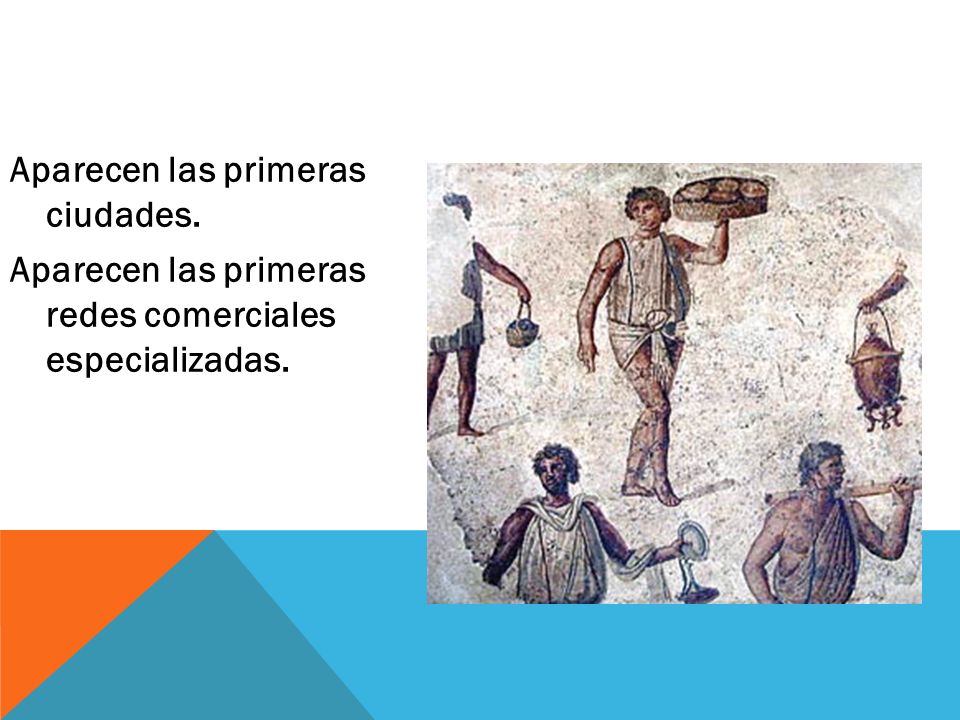 Aparecen las primeras ciudades.

Aparecen las primeras redes comerciales especializadas.